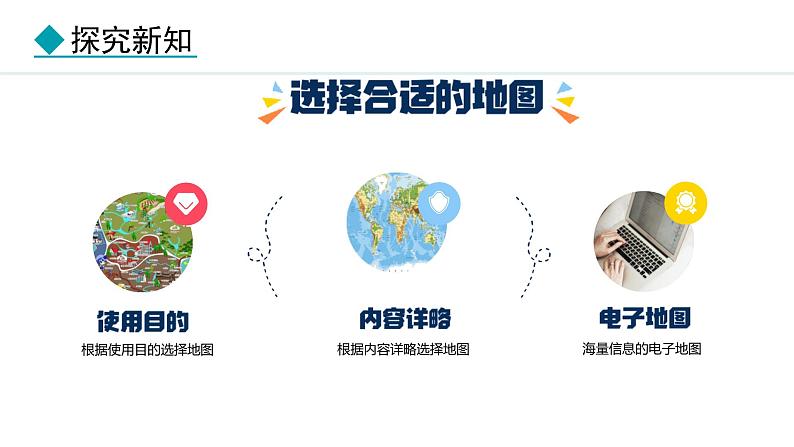 探究新知

选择合适的地图

使用目的
根据使用目的选择地图

内容详略
根据内容详略选择地图

电子地图
海量信息的电子地图